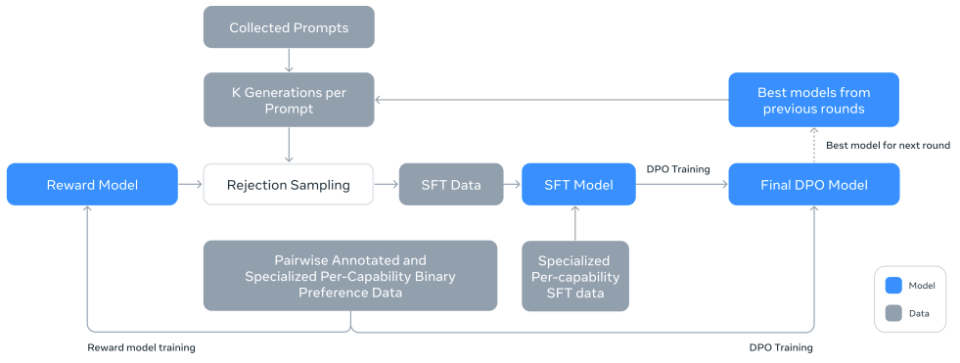 Collected Prompts

K Generations per Prompt

Best models from previous rounds

Best model for next round

Reward Model

Rejection Sampling

SFT Data

SFT Model

DPO Training

Final DPO Model

Pairwise Annotated and Specialized Per-Capability Binary Preference Data

Specialized Per-capability SFT data

Model

Data

Reward model training

DPO Training